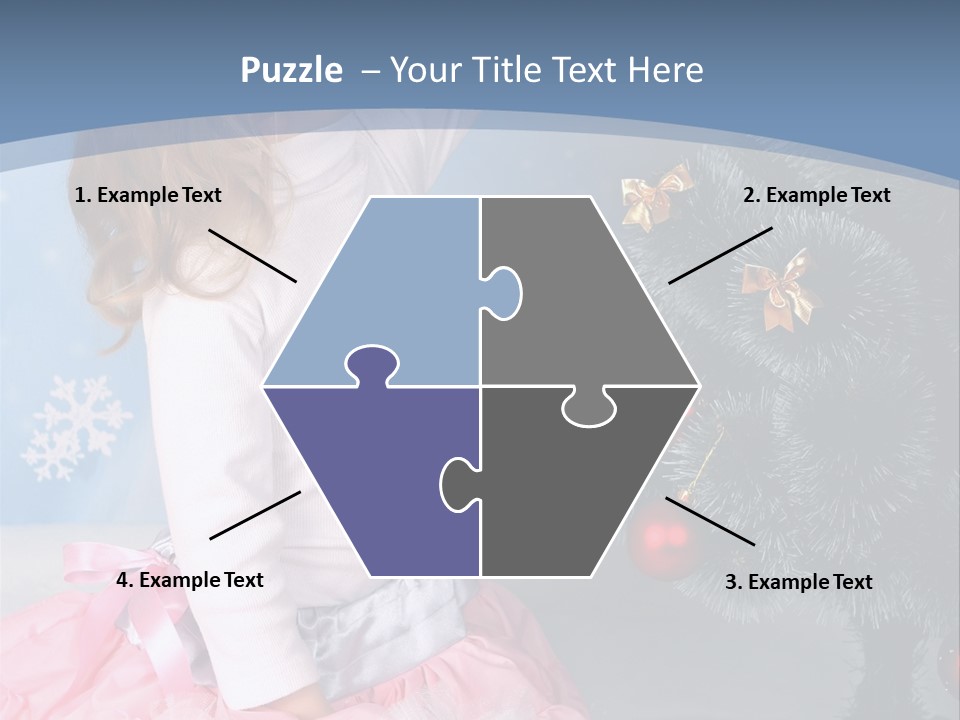 Puzzle – Your Title Text Here

1. Example Text

2. Example Text

4. Example Text

3. Example Text